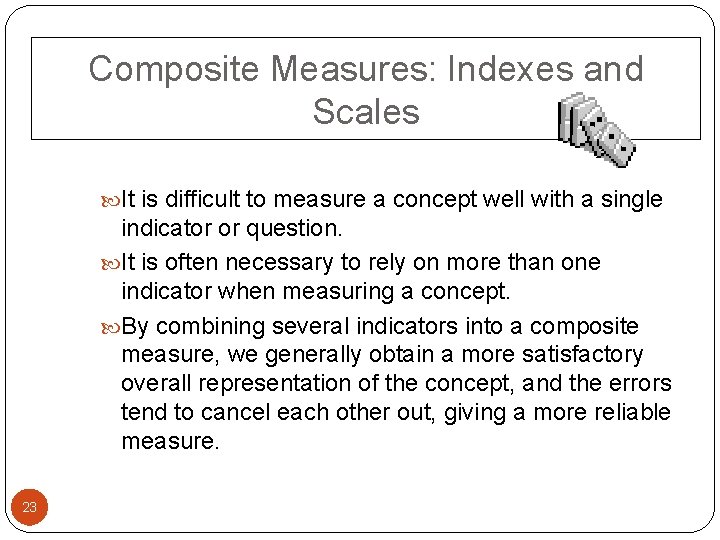 Composite Measures: Indexes and Scales

It is difficult to measure a concept well with a single indicator or question.

It is often necessary to rely on more than one indicator when measuring a concept.

By combining several indicators into a composite measure, we generally obtain a more satisfactory overall representation of the concept, and the errors tend to cancel each other out, giving a more reliable measure.

23